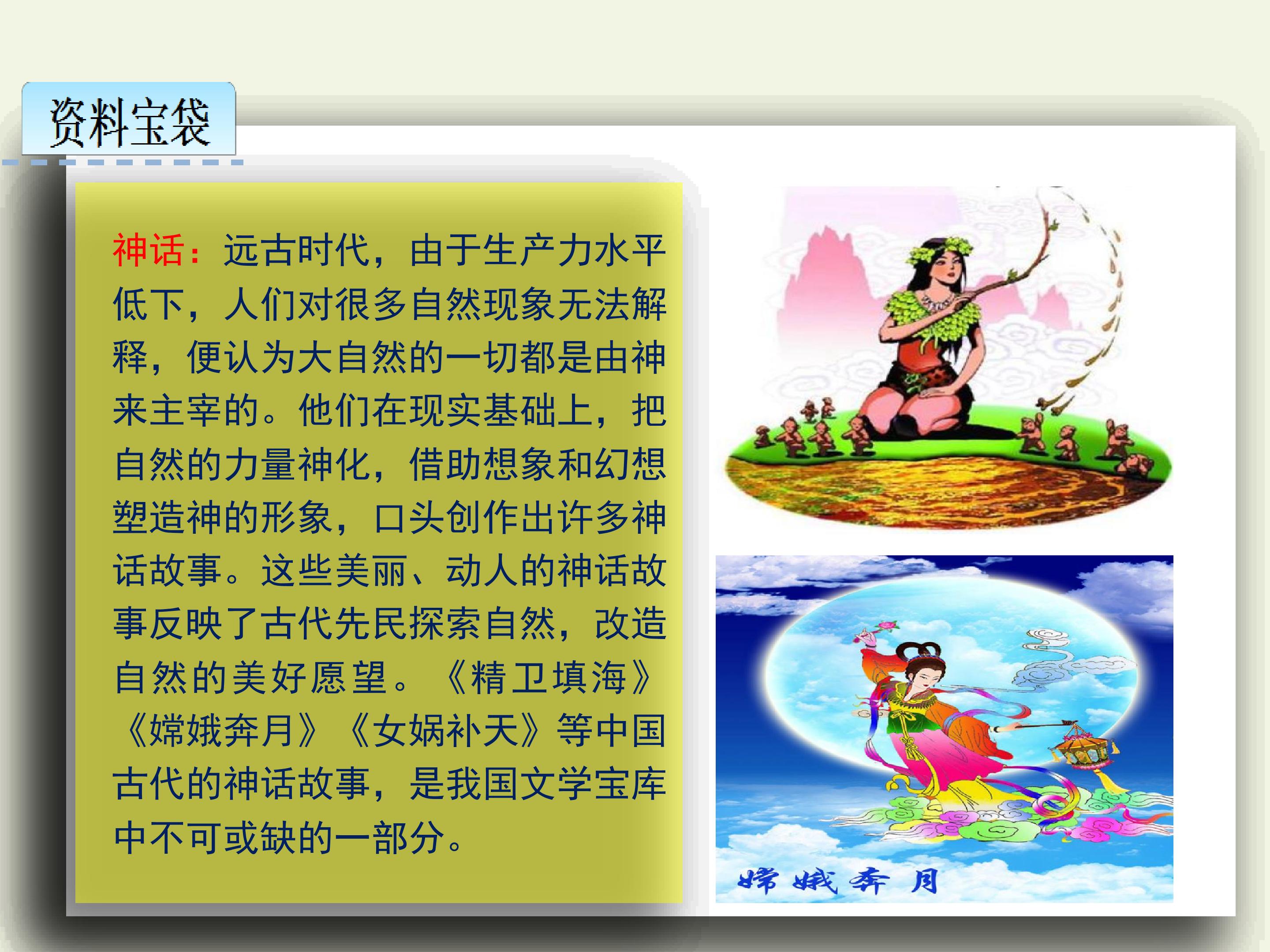 资料宝袋

神话：远古时代，由于生产力水平低下，人们对很多自然现象无法解释，便认为大自然的一切都是由神来主宰的。他们在现实基础上，把自然的力量神化，借助想象和幻想塑造神的形象，口头创作出许多神话故事。这些美丽、动人的神话故事反映了古代先民探索自然，改造自然的美好愿望。《精卫填海》《嫦娥奔月》《女娲补天》等中国古代的神话故事，是我国文学宝库中不可或缺的一部分。

嫦娥奔月